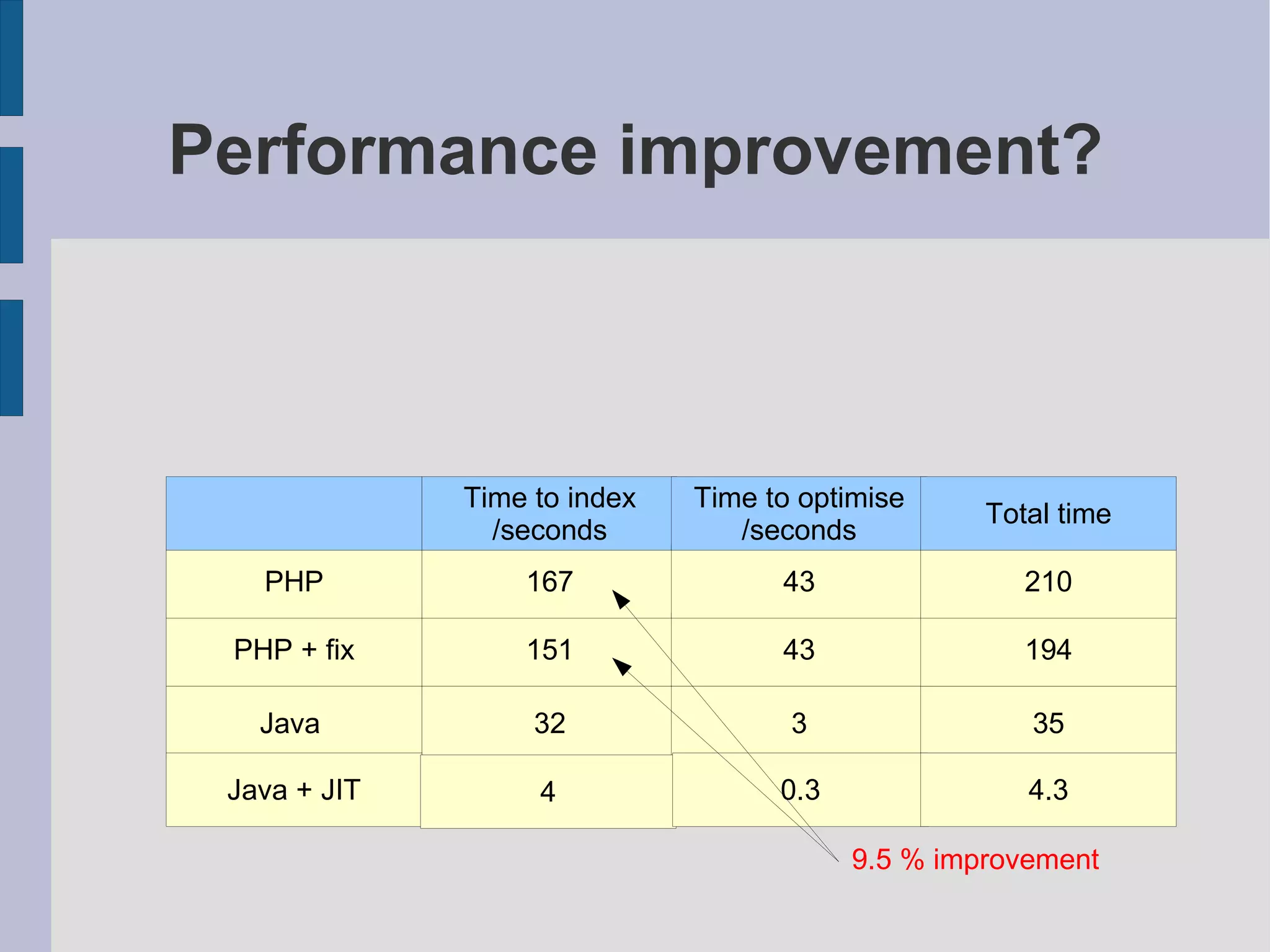 Performance improvement?

| | Time to index /seconds | Time to optimise /seconds | Total time |
|---|---|---|---|
| PHP | 167 | 43 | 210 |
| PHP + fix | 151 | 43 | 194 |
| Java | 32 | 3 | 35 |
| Java + JIT | 4 | 0.3 | 4.3 |

9.5 % improvement